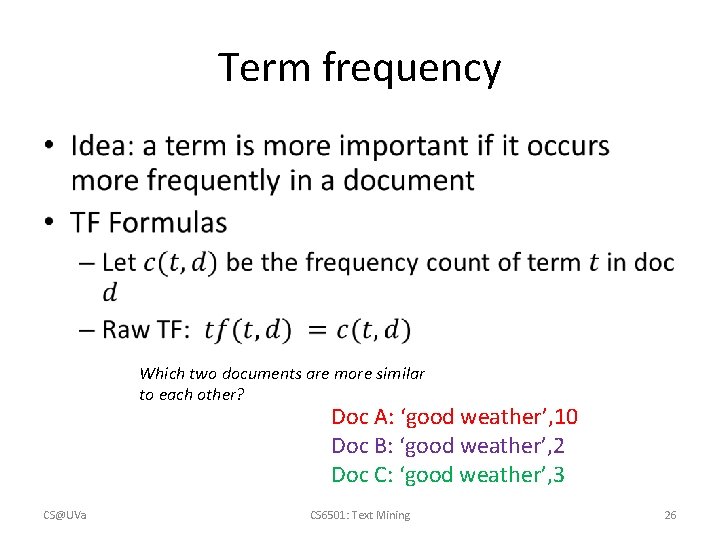 Term frequency

• Idea: a term is more important if it occurs more frequently in a document
• TF Formulas
– Let $c(t, d)$ be the frequency count of term $t$ in doc $d$
– Raw TF: $tf(t, d) = c(t, d)$

Which two documents are more similar to each other?

Doc A: ‘good weather’,10
Doc B: ‘good weather’,2
Doc C: ‘good weather’,3

CS@UVa
CS6501: Text Mining
26